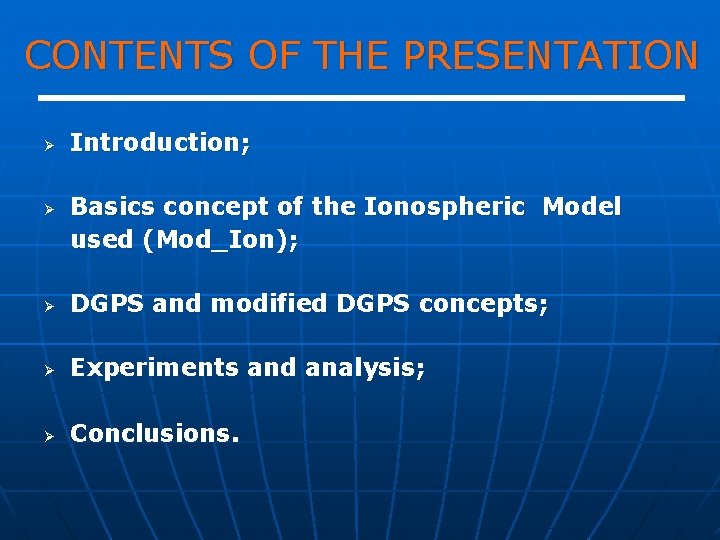 CONTENTS OF THE PRESENTATION

➢ Introduction;

➢ Basics concept of the Ionospheric Model used (Mod_Ion);

➢ DGPS and modified DGPS concepts;

➢ Experiments and analysis;

➢ Conclusions.